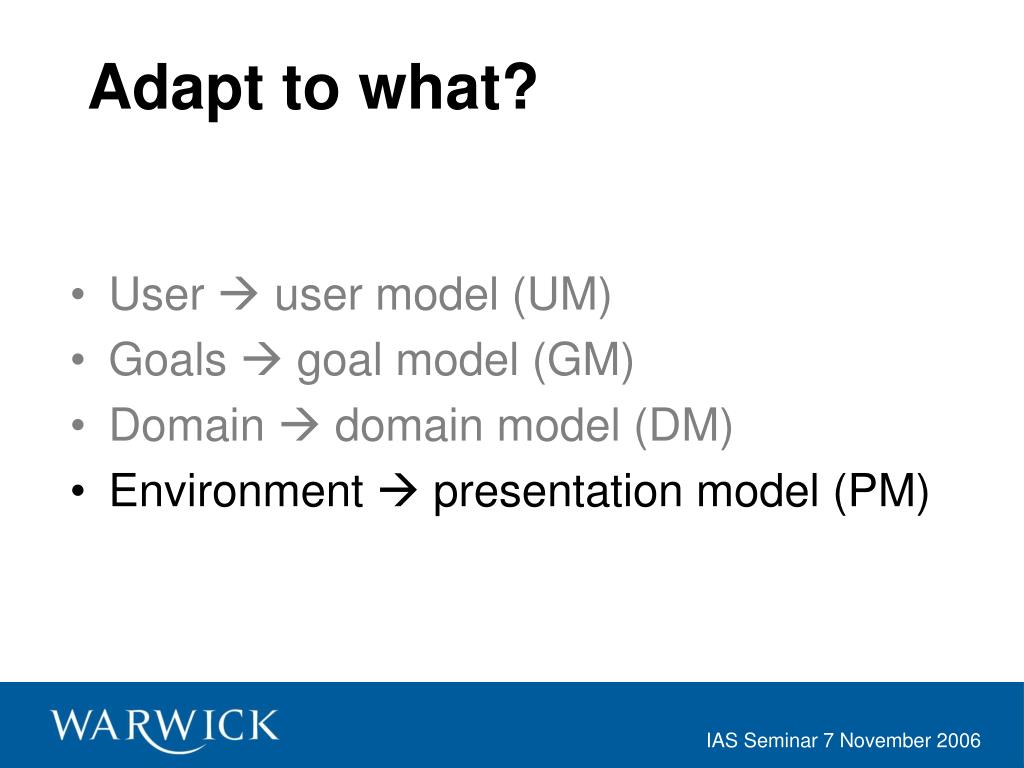 Adapt to what?

• User → user model (UM)
• Goals → goal model (GM)
• Domain → domain model (DM)
• Environment → presentation model (PM)

WARWICK

IAS Seminar 7 November 2006